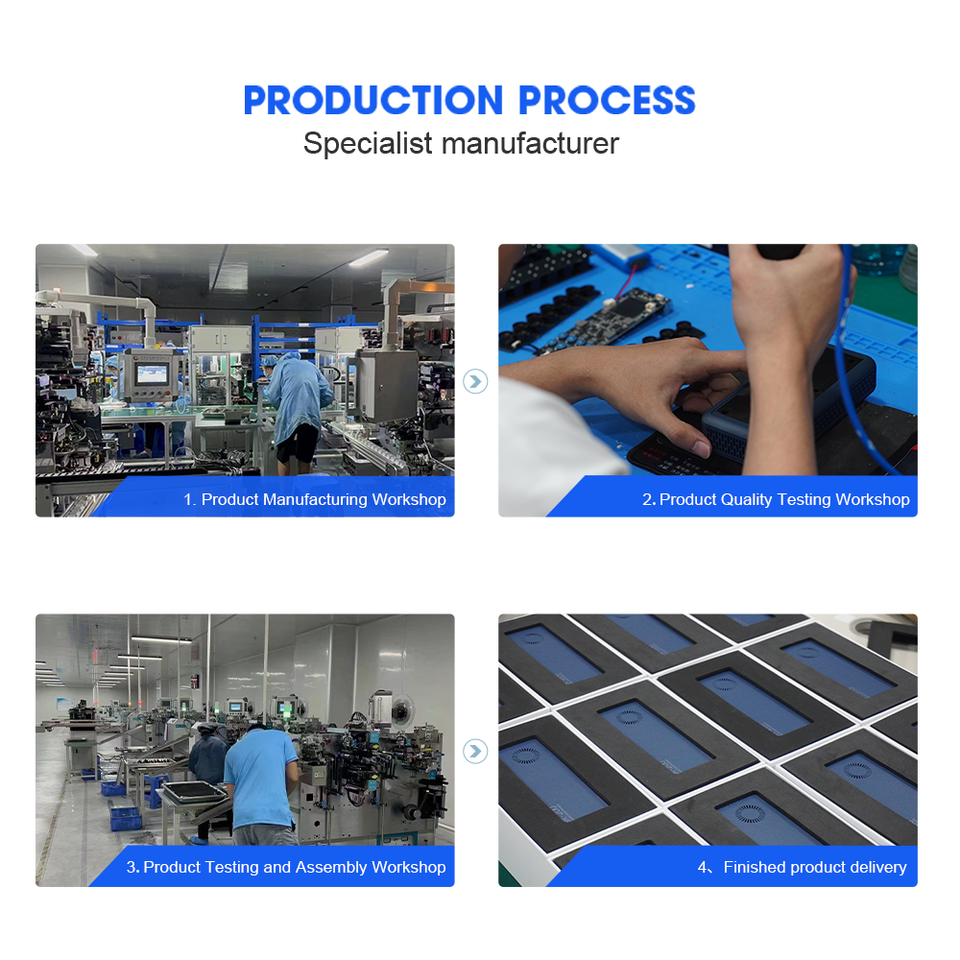 PRODUCTION PROCESS
Specialist manufacturer

1. Product Manufacturing Workshop

2. Product Quality Testing Workshop

3. Product Testing and Assembly Workshop

4、Finished product delivery